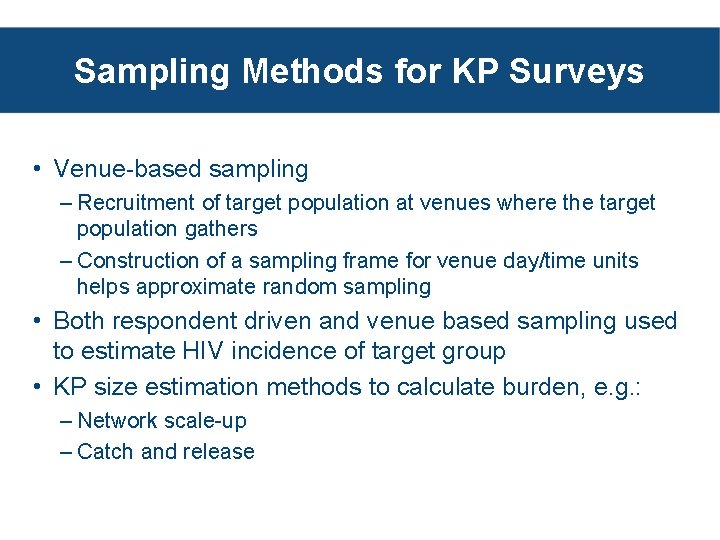 Sampling Methods for KP Surveys

• Venue-based sampling
– Recruitment of target population at venues where the target population gathers
– Construction of a sampling frame for venue day/time units helps approximate random sampling
• Both respondent driven and venue based sampling used to estimate HIV incidence of target group
• KP size estimation methods to calculate burden, e.g.:
– Network scale-up
– Catch and release